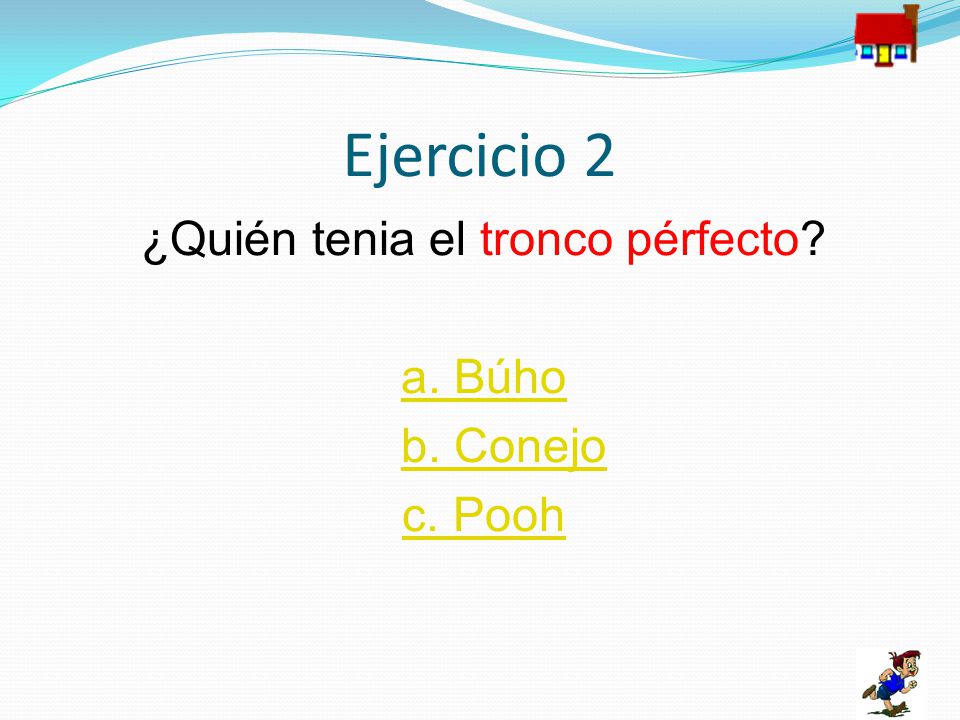 Ejercicio 2

¿Quién tenia el tronco pérfecto?

a. Búho
b. Conejo
c. Pooh